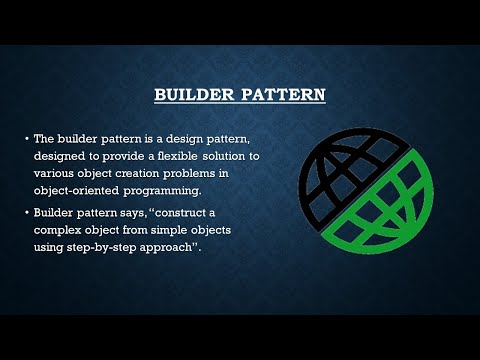 BUILDER PATTERN

• The builder pattern is a design pattern, designed to provide a flexible solution to various object creation problems in object-oriented programming.

• Builder pattern says, "construct a complex object from simple objects using step-by-step approach".